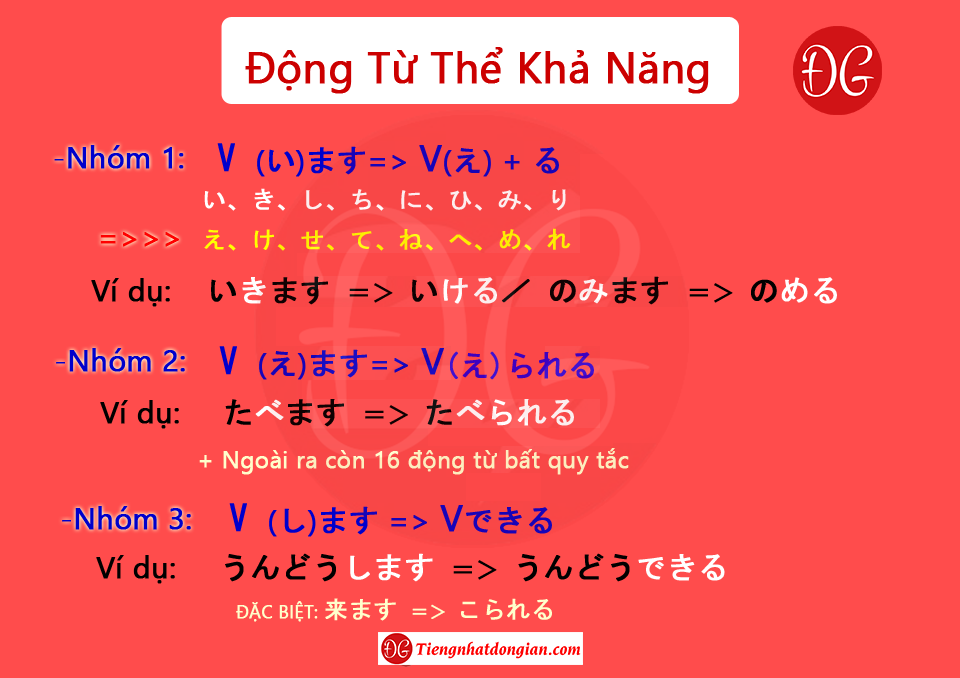 Động Từ Thể Khả Năng

ĐG

-Nhóm 1: V (い)ます=> V(え) + る

い、き、し、ち、に、ひ、み、り

=>>> え、け、せ、て、ね、へ、め、れ

Ví dụ: いきます => いける／ のみます => のめる

-Nhóm 2: V (え)ます=> V(え) られる

Ví dụ: たべます => たべられる

+ Ngoài ra còn 16 động từ bất quy tắc

-Nhóm 3: V (し)ます => Vできる

Ví dụ: うんどうします => うんどうできる

ĐẶC BIỆT: 来ます => こられる

ĐG Tiengnhatdongian.com